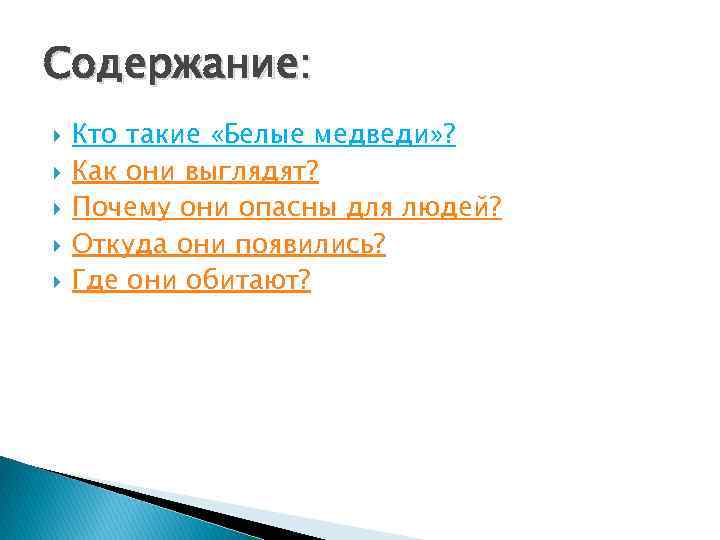 Содержание:

Кто такие «Белые медведи»?
Как они выглядят?
Почему они опасны для людей?
Откуда они появились?
Где они обитают?